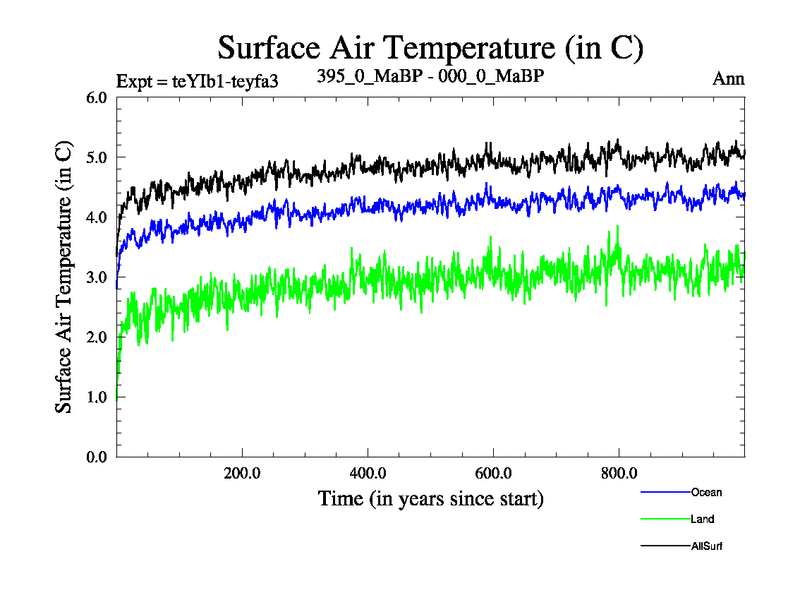 Surface Air Temperature (in C)

Expt = teYIb1-teyfa3    395_0_MaBP - 000_0_MaBP    Ann

Surface Air Temperature (in C)

6.0
5.0
4.0
3.0
2.0
1.0
0.0

200.0
400.0
600.0
800.0

Time (in years since start)

Ocean
Land
AllSurf